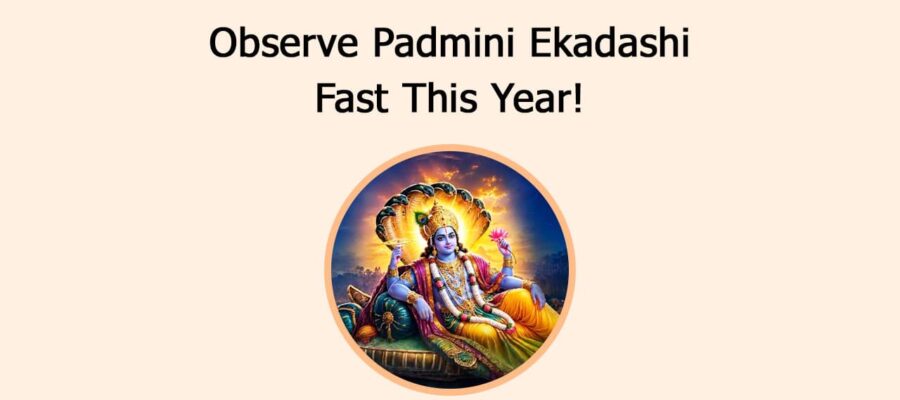 Observe Padmini Ekadashi Fast This Year!